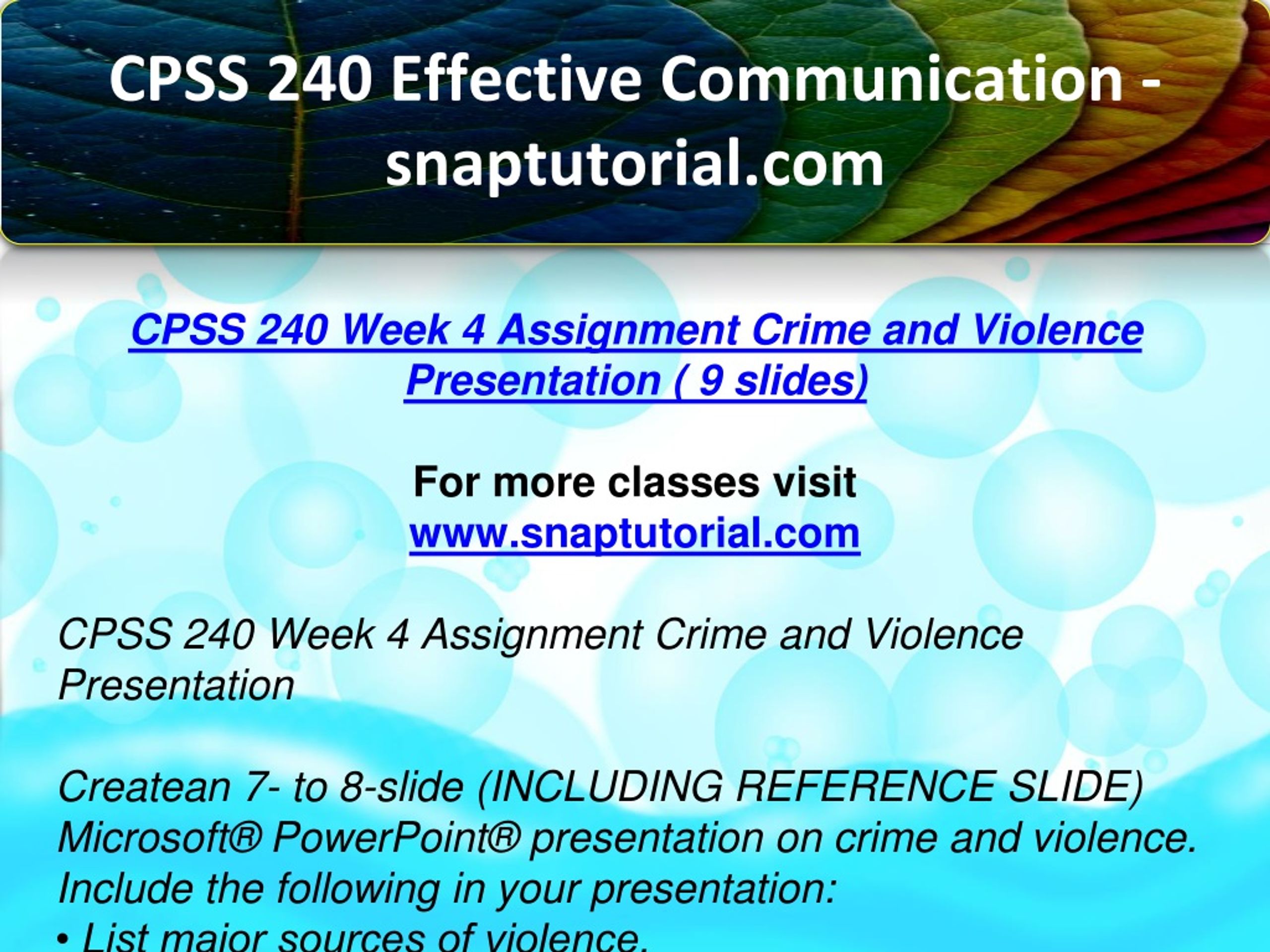 CPSS 240 Effective Communication - snaptutorial.com

CPSS 240 Week 4 Assignment Crime and Violence Presentation ( 9 slides)

For more classes visit
www.snaptutorial.com

CPSS 240 Week 4 Assignment Crime and Violence Presentation

Createan 7- to 8-slide (INCLUDING REFERENCE SLIDE) Microsoft® PowerPoint® presentation on crime and violence. Include the following in your presentation:
• List major sources of violence.